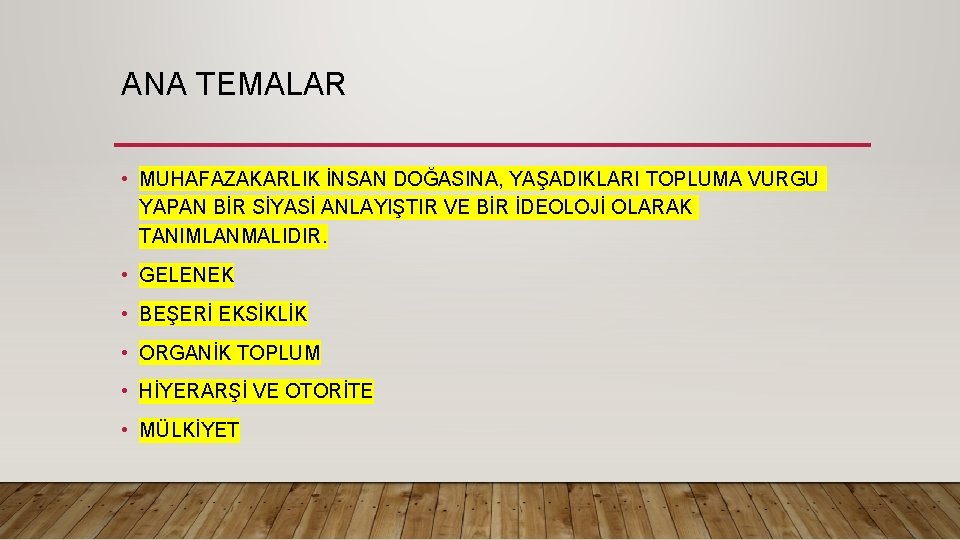 ANA TEMALAR

• MUHAFAZAKARLIK İNSAN DOĞASINA, YAŞADIKLARI TOPLUMA VURGU YAPAN BİR SİYASİ ANLAYIŞTIR VE BİR İDEOLOJİ OLARAK TANIMLANMALIDIR.

• GELENEK

• BEŞERİ EKSİKLİK

• ORGANİK TOPLUM

• HİYERARŞİ VE OTORİTE

• MÜLKİYET